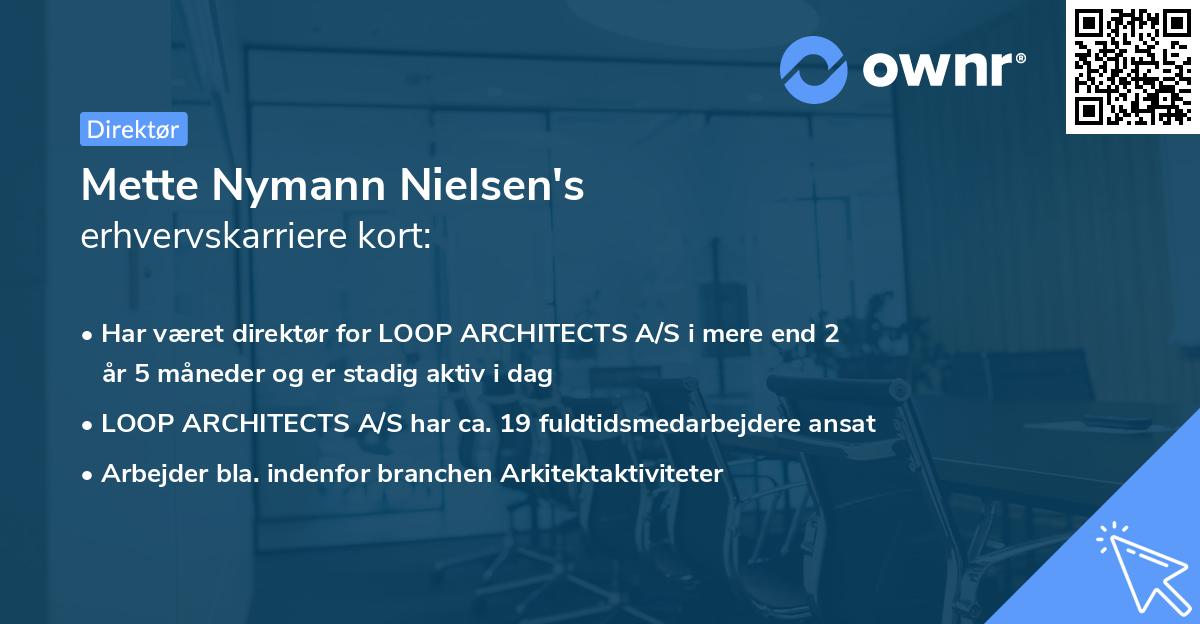 ownr®

Direktør

Mette Nymann Nielsen's
erhvervskarriere kort:

• Har været direktør for LOOP ARCHITECTS A/S i mere end 2 år 5 måneder og er stadig aktiv i dag
• LOOP ARCHITECTS A/S har ca. 19 fuldtidsmedarbejdere ansat
• Arbejder bla. indenfor branchen Arkitektaktiviteter